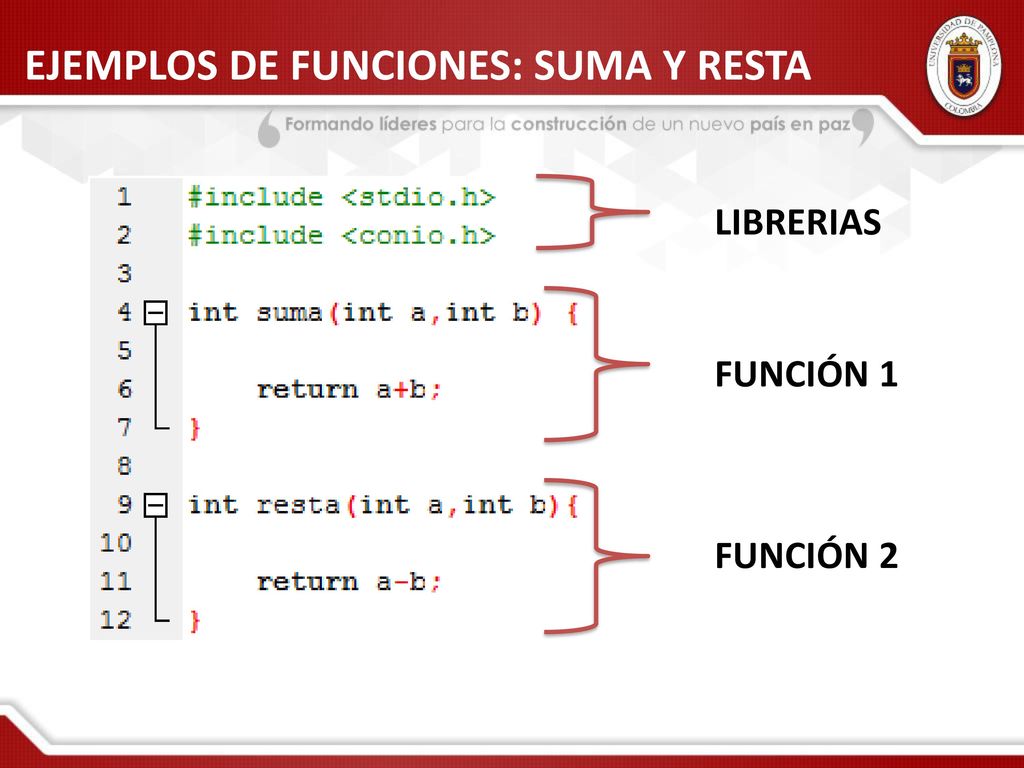 EJEMPLOS DE FUNCIONES: SUMA Y RESTA

UNIVERSIDAD DE PAMPLONA COLOMBIA

Formando líderes para la construcción de un nuevo país en paz

1 #include <stdio.h>
2 #include <conio.h>
3
4 int suma(int a,int b) {
5
6 return a+b;
7 }
8
9 int resta(int a,int b){
10
11 return a-b;
12 }

LIBRERIAS

FUNCIÓN 1

FUNCIÓN 2